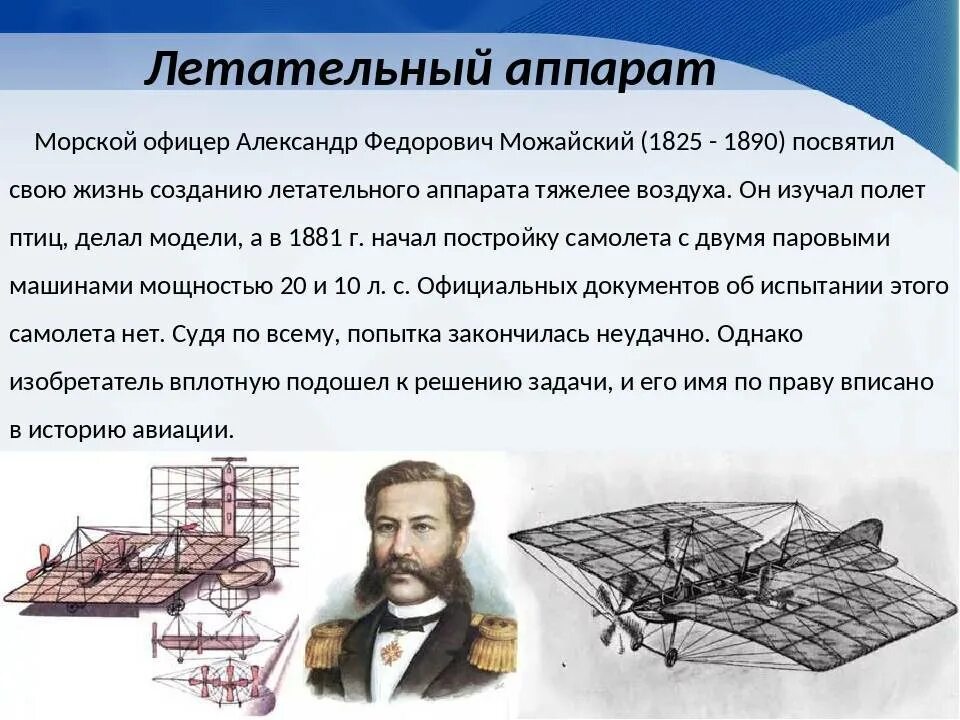 Летательный аппарат

Морской офицер Александр Федорович Можайский (1825 - 1890) посвятил свою жизнь созданию летательного аппарата тяжелее воздуха. Он изучал полет птиц, делал модели, а в 1881 г. начал постройку самолета с двумя паровыми машинами мощностью 20 и 10 л. с. Официальных документов об испытании этого самолета нет. Судя по всему, попытка закончилась неудачно. Однако изобретатель вплотную подошел к решению задачи, и его имя по праву вписано в историю авиации.